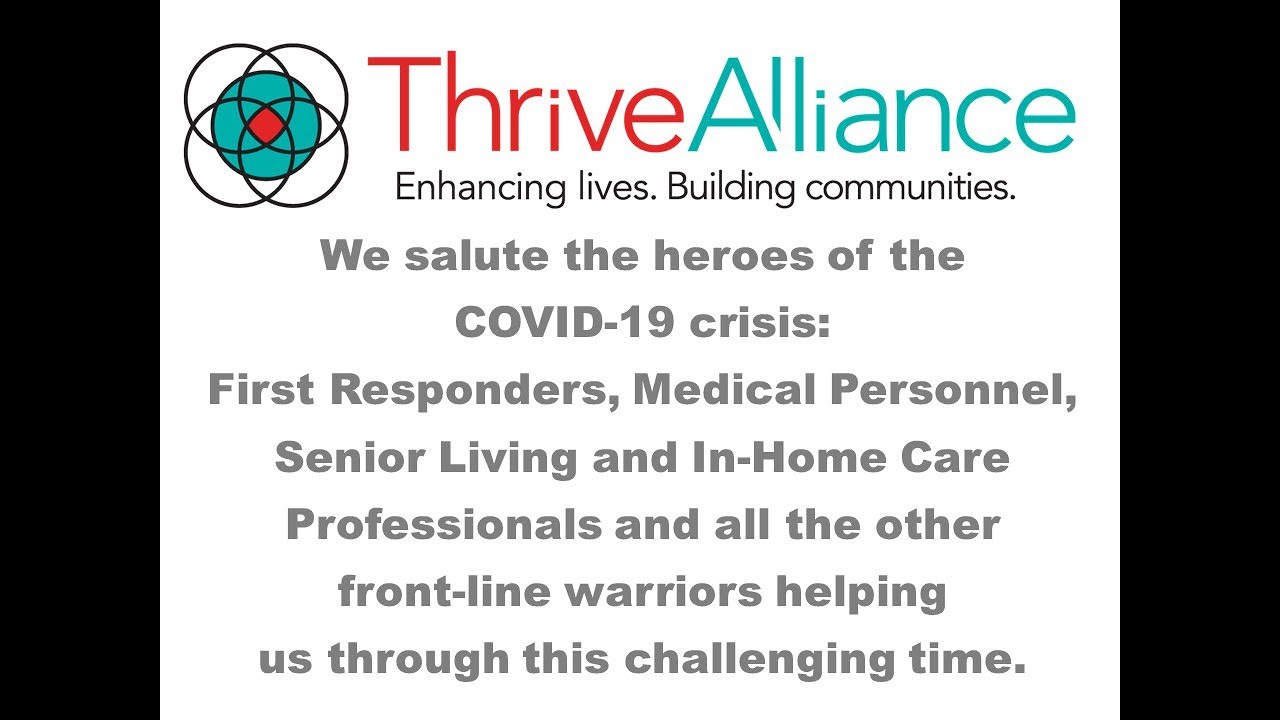 ThriveAlliance
Enhancing lives. Building communities.

We salute the heroes of the COVID-19 crisis: First Responders, Medical Personnel, Senior Living and In-Home Care Professionals and all the other front-line warriors helping us through this challenging time.